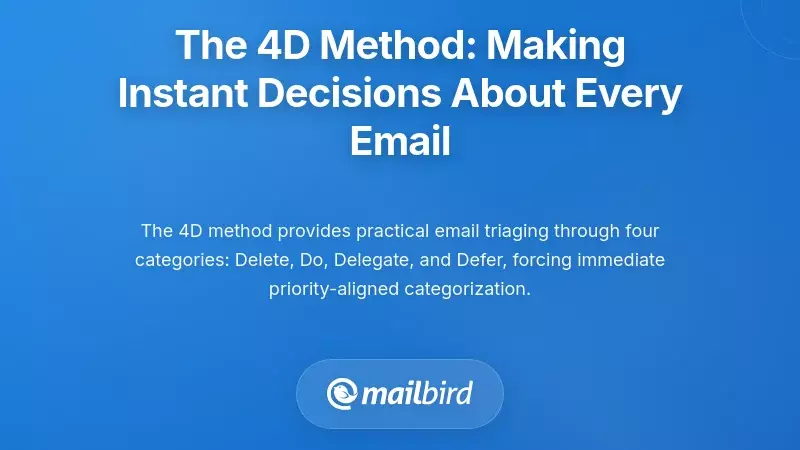 The 4D Method: Making Instant Decisions About Every Email

The 4D method provides practical email triaging through four categories: Delete, Do, Delegate, and Defer, forcing immediate priority-aligned categorization.

mailbird